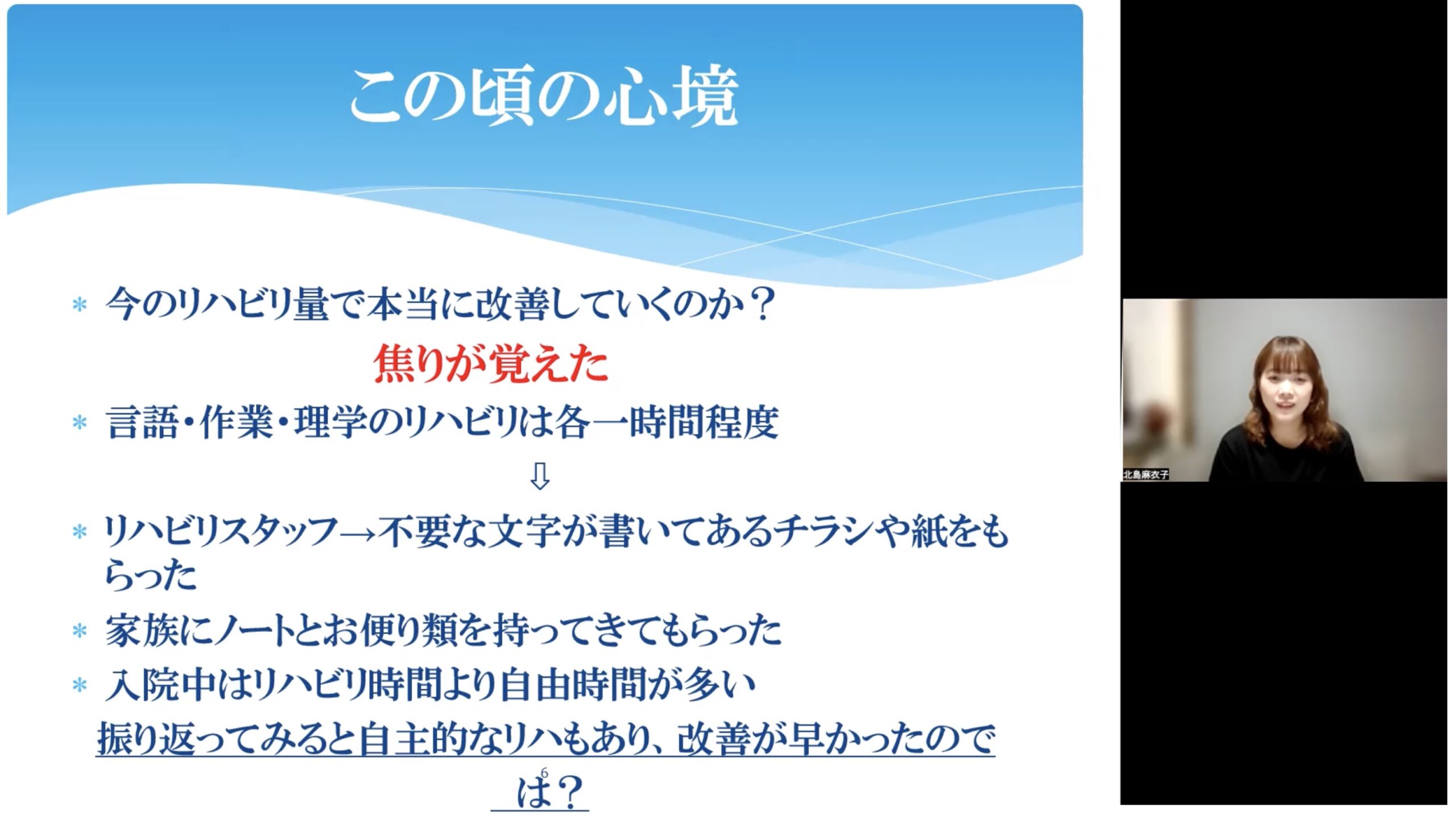 この頃の心境

＊ 今のリハビリ量で本当に改善していくのか？

焦りが覚えた

＊ 言語・作業・理学のリハビリは各一時間程度

⇩

＊ リハビリスタッフ→不要な文字が書いてあるチラシや紙をもらった

＊ 家族にノートとお便り類を持ってきてもらった

＊ 入院中はリハビリ時間より自由時間が多い

振り返ってみると自主的なリハもあり、改善が早かったのでは？

6

北島麻衣子